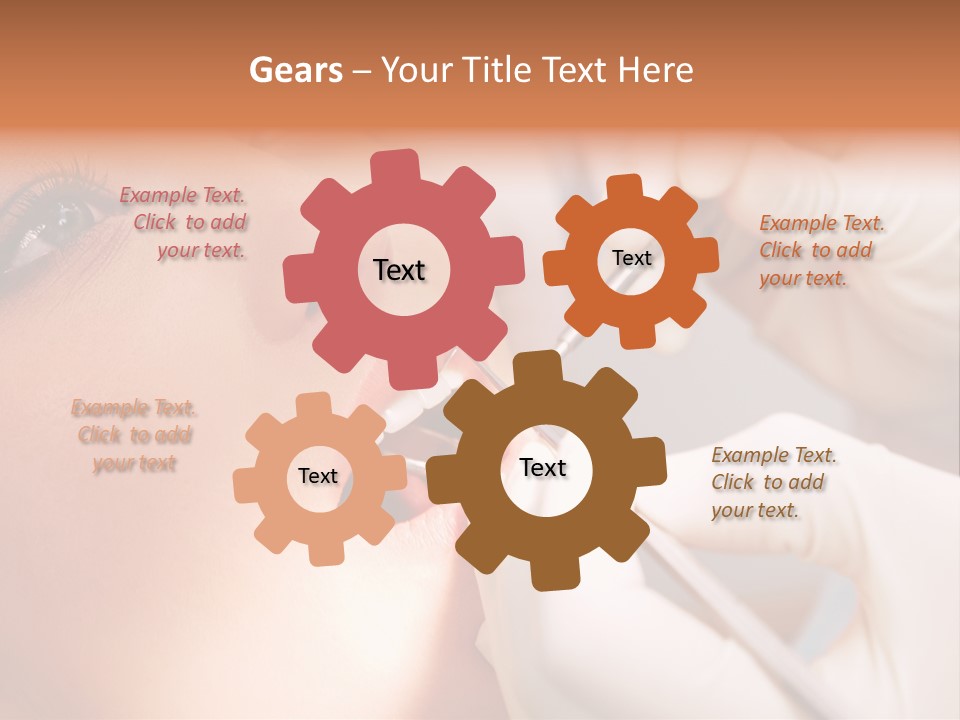 Gears – Your Title Text Here

Example Text. Click to add your text.

Text

Text

Example Text. Click to add your text.

Example Text. Click to add your text

Text

Text

Example Text. Click to add your text.